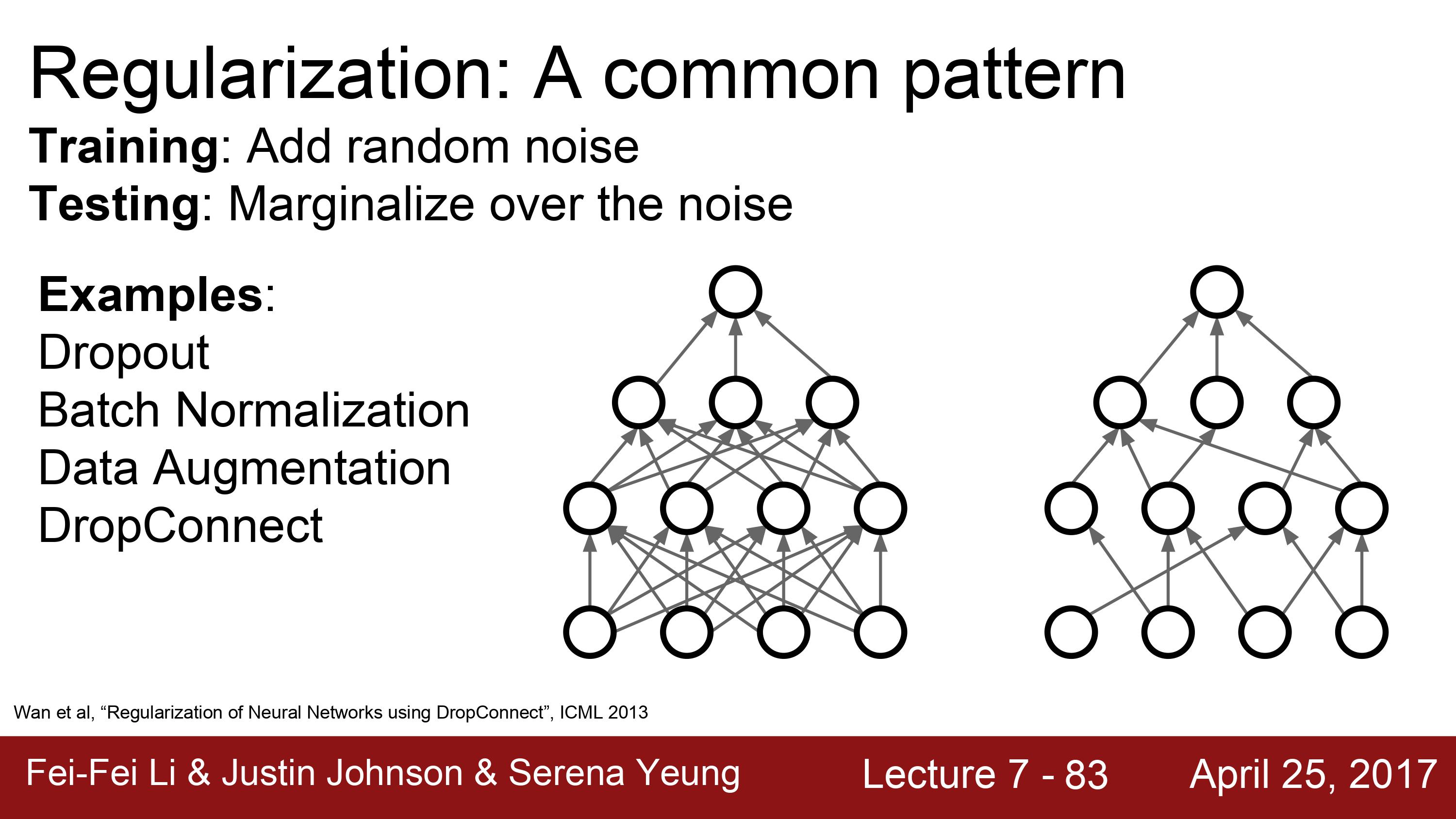 Regularization: A common pattern

Training: Add random noise
Testing: Marginalize over the noise

Examples:
Dropout
Batch Normalization
Data Augmentation
DropConnect

Wan et al, "Regularization of Neural Networks using DropConnect", ICML 2013

Fei-Fei Li & Justin Johnson & Serena Yeung Lecture 7 - 83 April 25, 2017